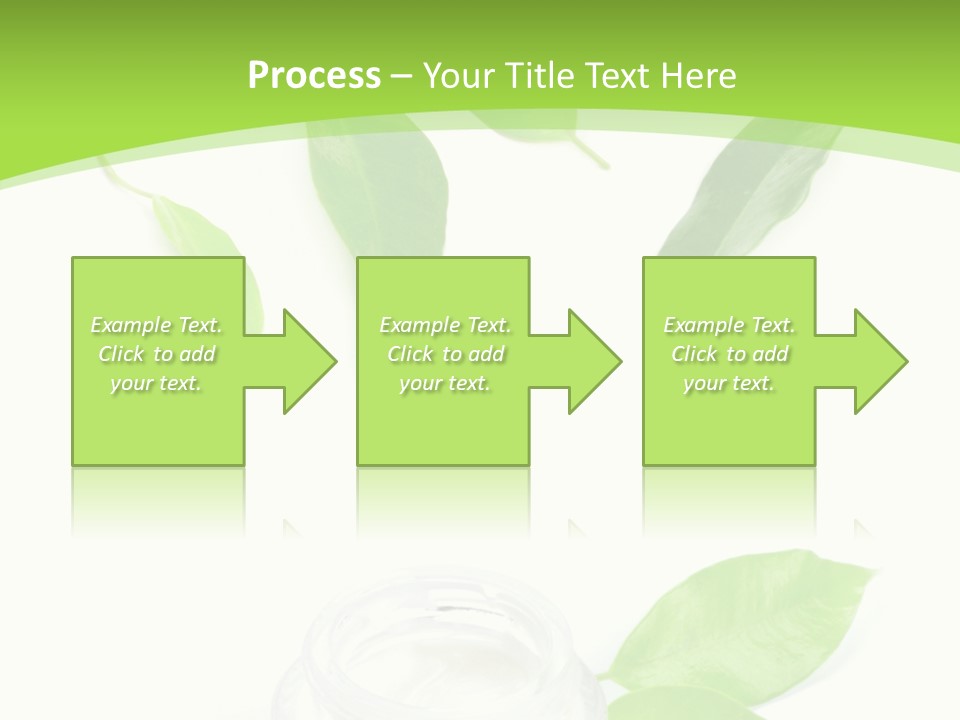 Process – Your Title Text Here

Example Text. Click to add your text.

Example Text. Click to add your text.

Example Text. Click to add your text.